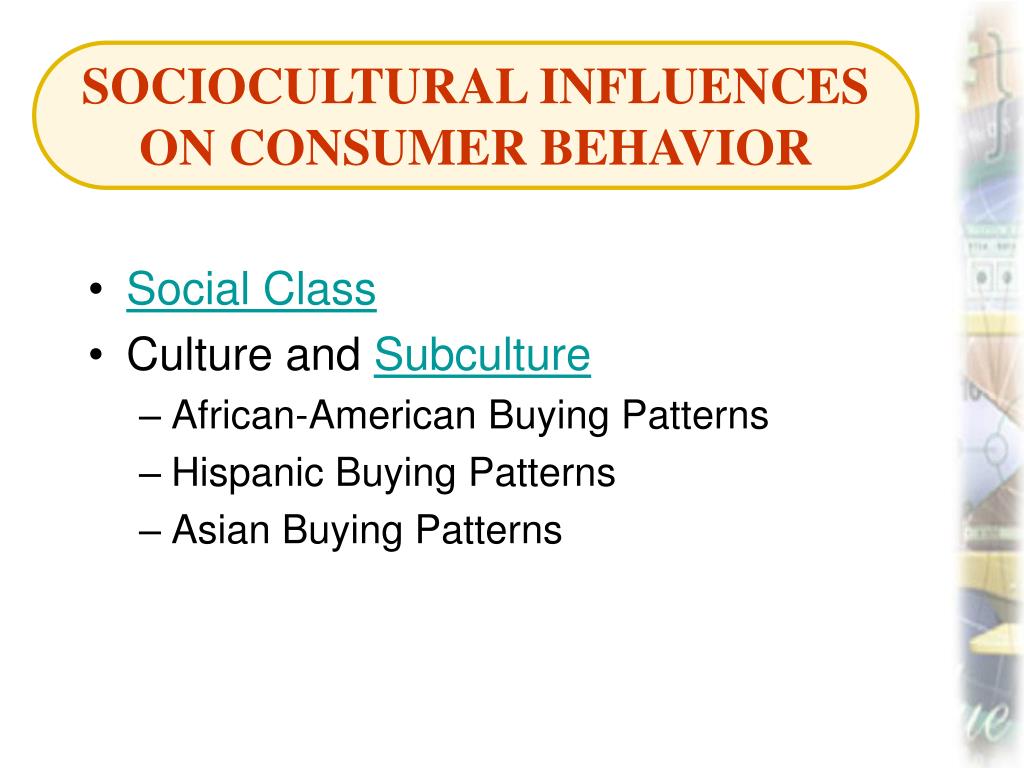 SOCIOCULTURAL INFLUENCES ON CONSUMER BEHAVIOR

• Social Class
• Culture and Subculture
– African-American Buying Patterns
– Hispanic Buying Patterns
– Asian Buying Patterns